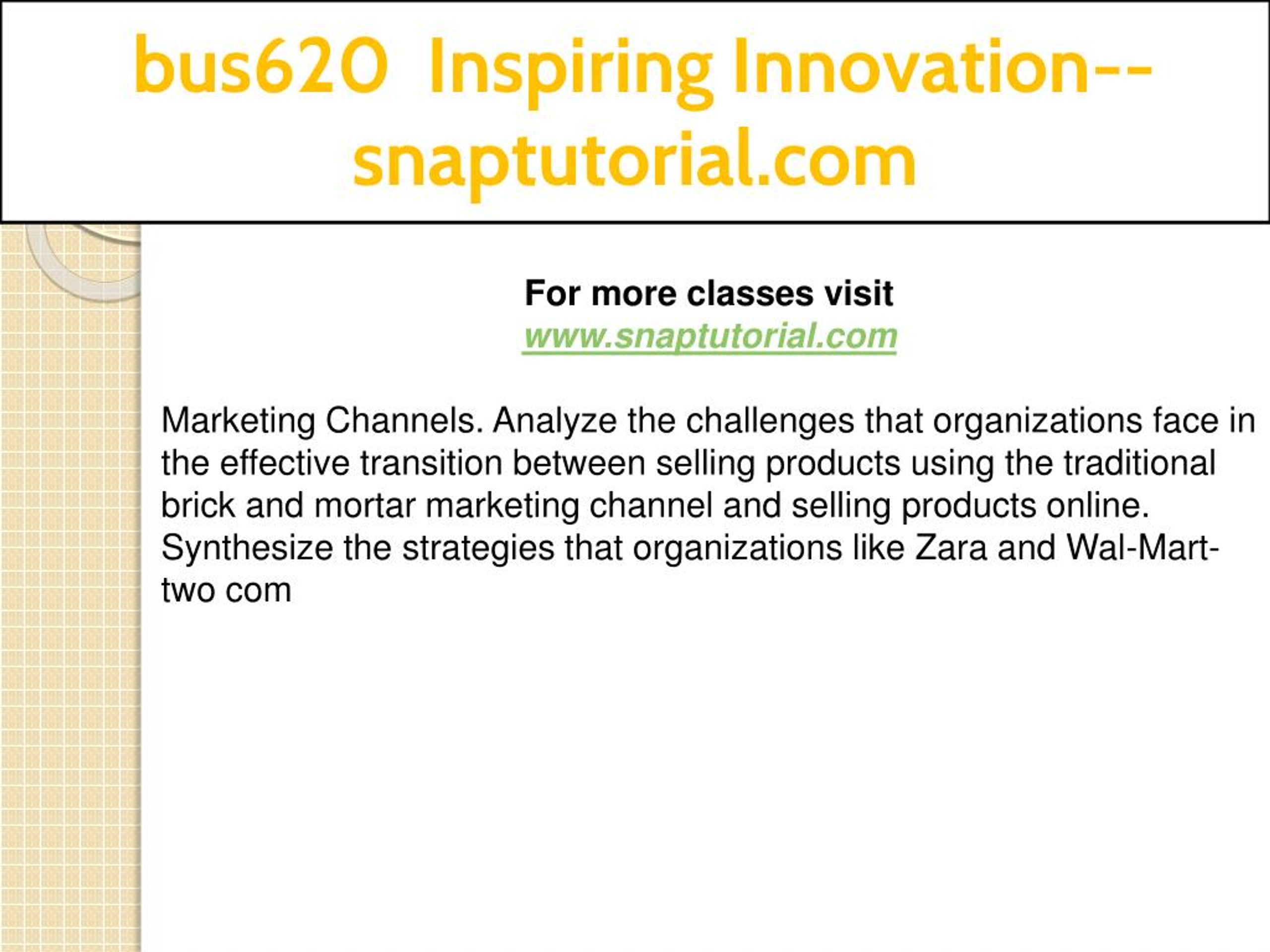 bus620 Inspiring Innovation--snaptutorial.com

For more classes visit
www.snaptutorial.com

Marketing Channels. Analyze the challenges that organizations face in the effective transition between selling products using the traditional brick and mortar marketing channel and selling products online. Synthesize the strategies that organizations like Zara and Wal-Mart-two com